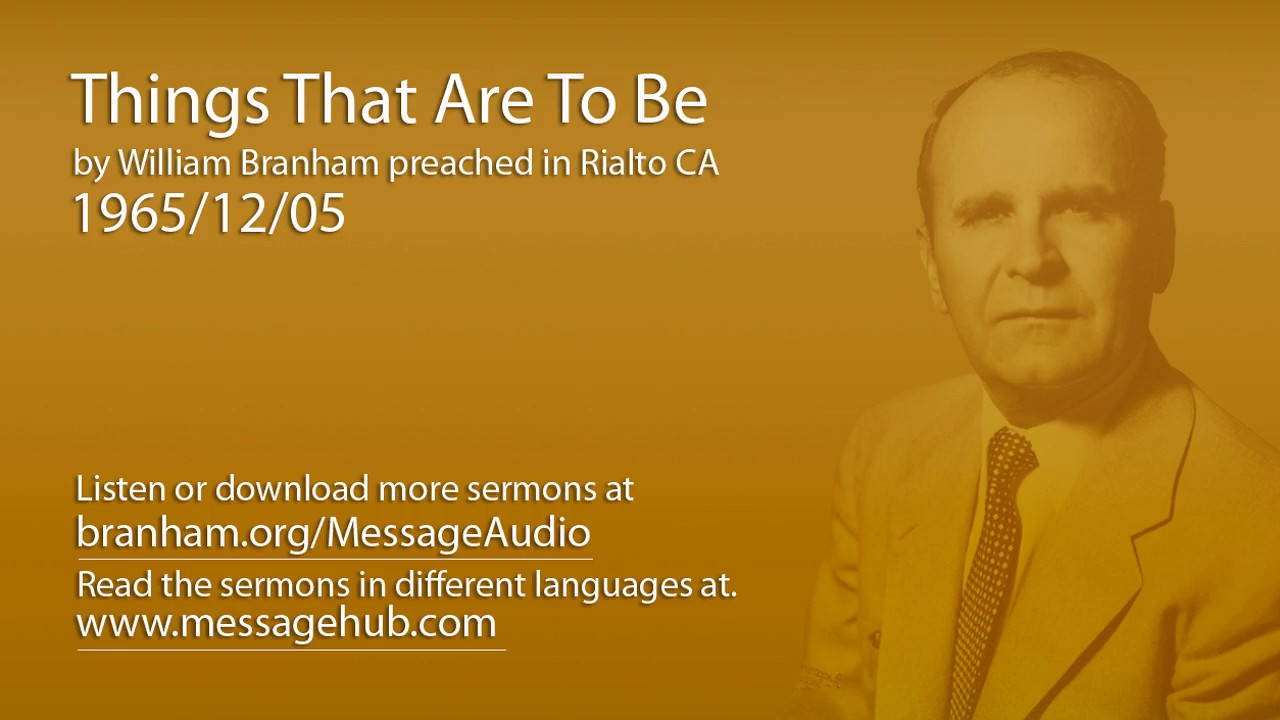 Things That Are To Be
by William Branham preached in Rialto CA
1965/12/05

Listen or download more sermons at
branham.org/MessageAudio
Read the sermons in different languages at.
www.messagehub.com